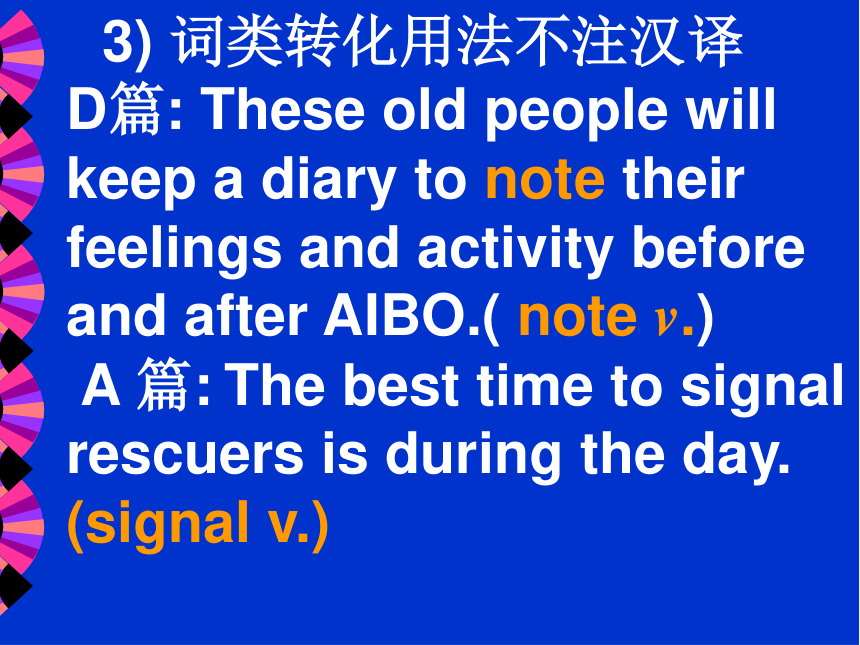 3) 词类转化用法不注汉译
D篇: These old people will keep a diary to note their feelings and activity before and after AIBO.( note v.)
A 篇: The best time to signal rescuers is during the day. (signal v.)